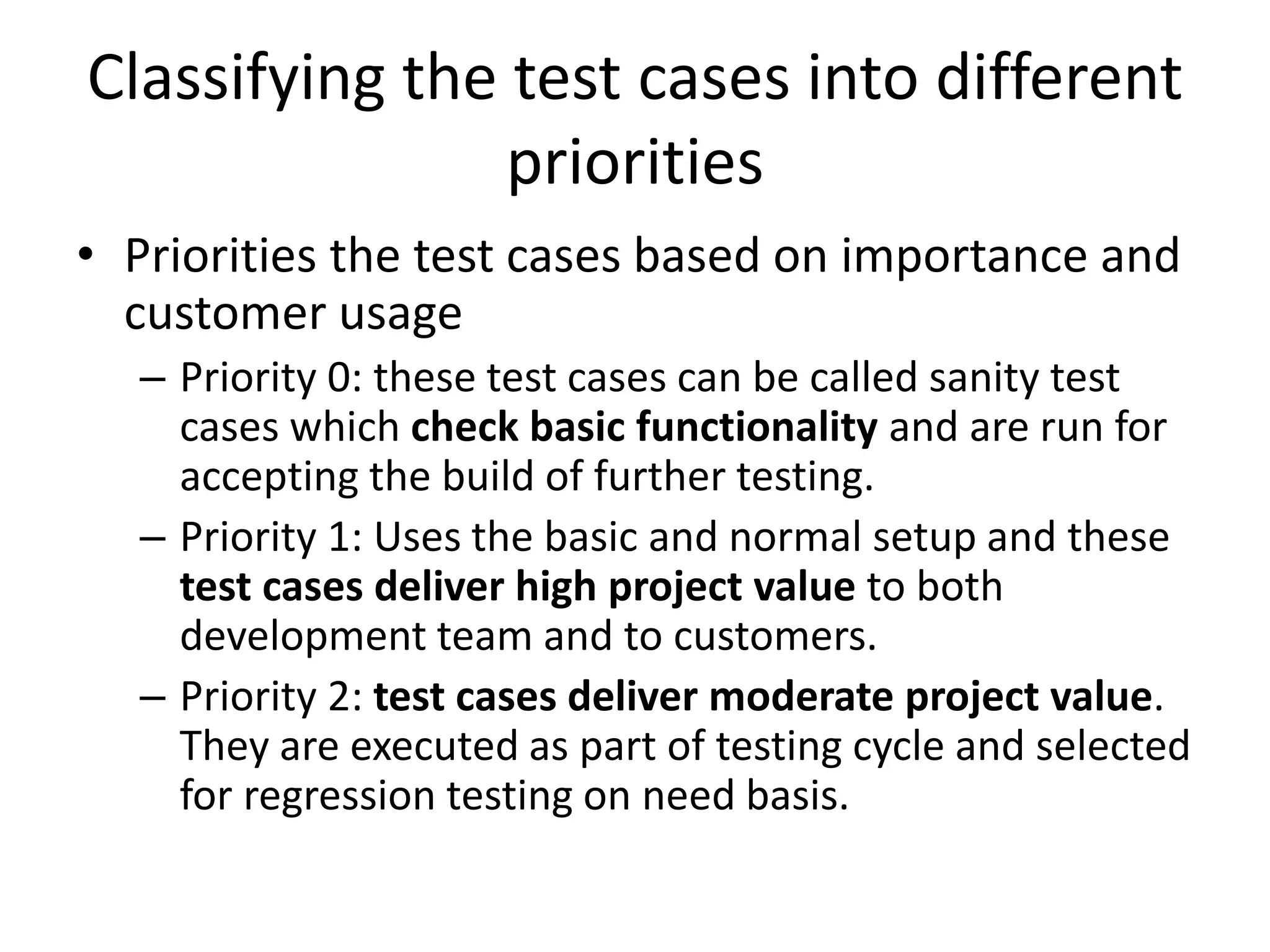 Classifying the test cases into different priorities

• Priorities the test cases based on importance and customer usage
– Priority 0: these test cases can be called sanity test cases which check basic functionality and are run for accepting the build of further testing.
– Priority 1: Uses the basic and normal setup and these test cases deliver high project value to both development team and to customers.
– Priority 2: test cases deliver moderate project value. They are executed as part of testing cycle and selected for regression testing on need basis.